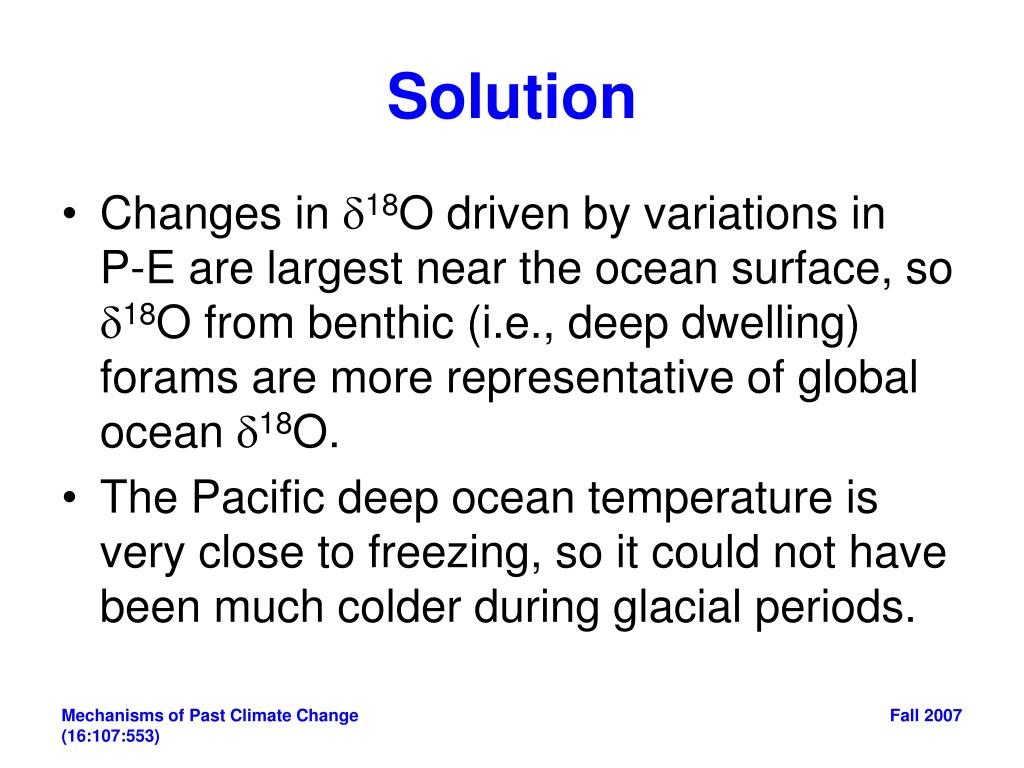 Solution

• Changes in $\delta^{18}O$ driven by variations in P-E are largest near the ocean surface, so $\delta^{18}O$ from benthic (i.e., deep dwelling) forams are more representative of global ocean $\delta^{18}O$.
• The Pacific deep ocean temperature is very close to freezing, so it could not have been much colder during glacial periods.

Mechanisms of Past Climate Change (16:107:553)

Fall 2007